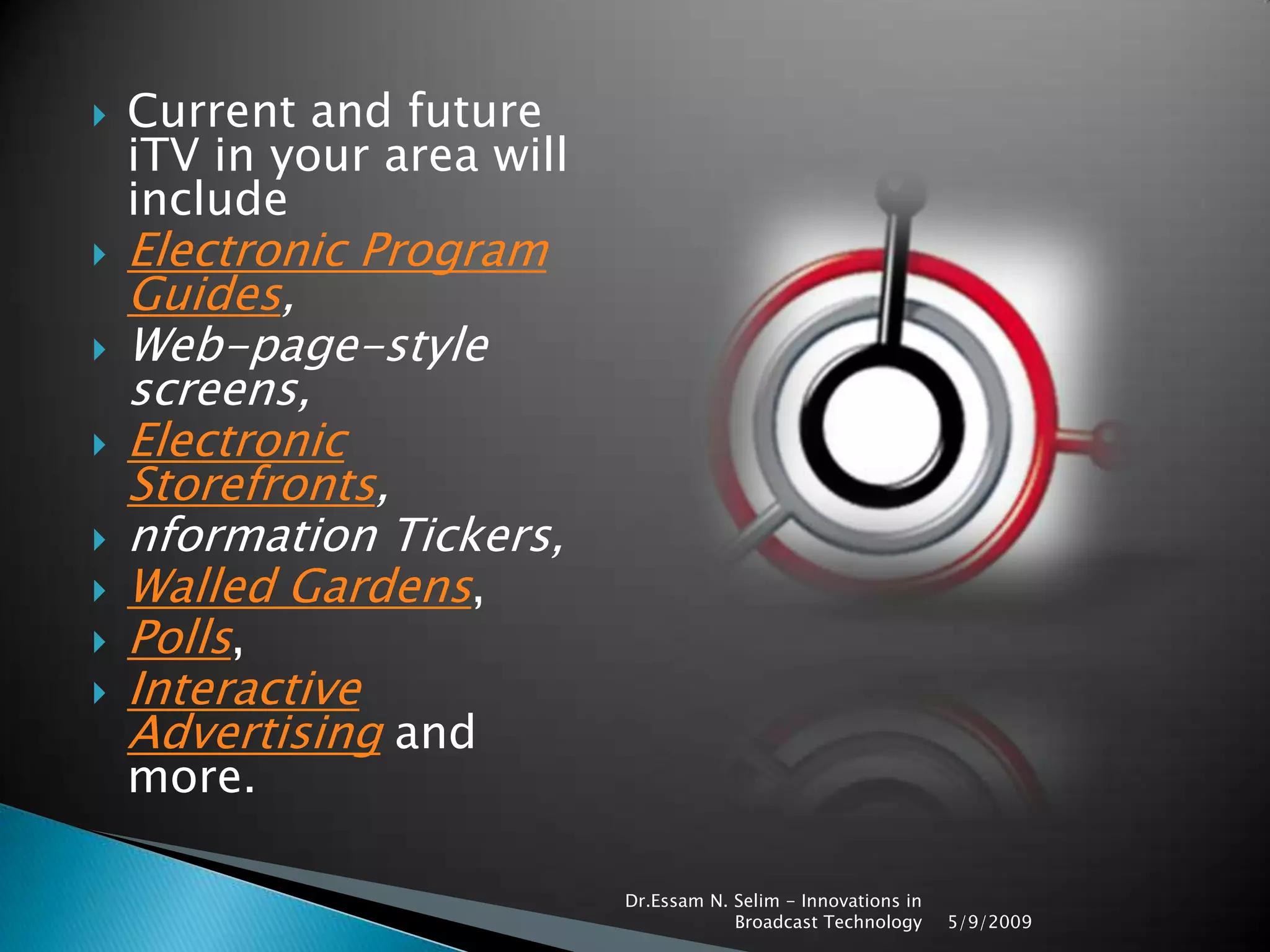 Current and future iTV in your area will include

Electronic Program Guides,

Web-page-style screens,

Electronic Storefronts,

nformation Tickers,

Walled Gardens,

Polls,

Interactive Advertising and more.

Dr.Essam N. Selim - Innovations in Broadcast Technology 5/9/2009